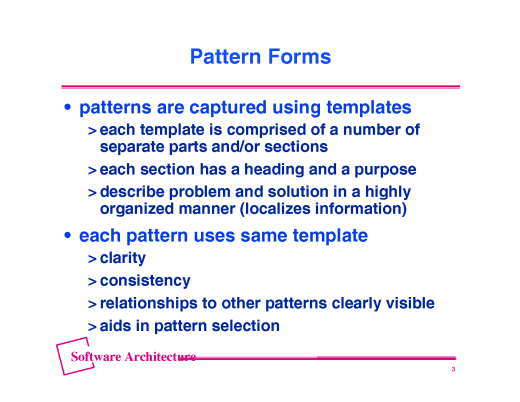 Pattern Forms

• patterns are captured using templates
> each template is comprised of a number of separate parts and/or sections
> each section has a heading and a purpose
> describe problem and solution in a highly organized manner (localizes information)

• each pattern uses same template
> clarity
> consistency
> relationships to other patterns clearly visible
> aids in pattern selection

Software Architecture

3